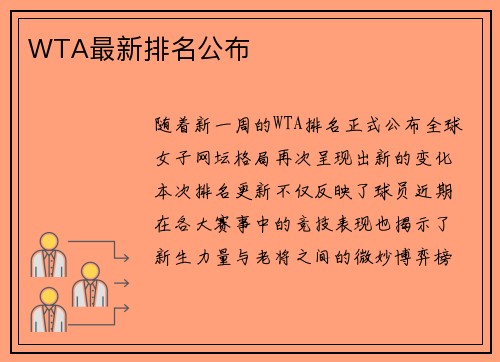 WTA最新排名公布

随着新一周的WTA排名正式公布全球女子网坛格局再次呈现出新的变化本次排名更新不仅反映了球员近期在各大赛事中的竞技表现也揭示了新生力量与老将之间的微妙博弈榜